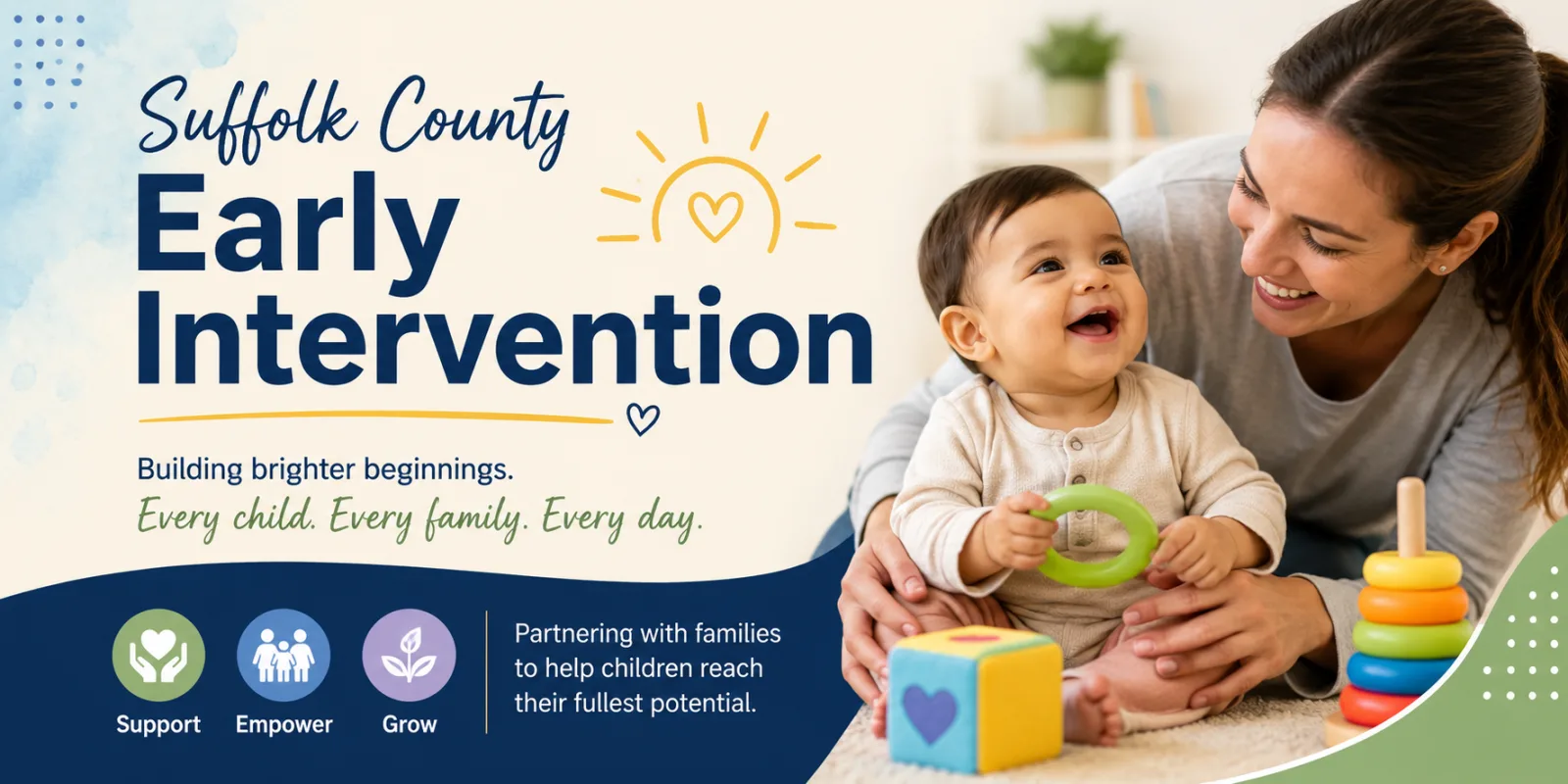 Suffolk County
Early Intervention

Building brighter beginnings.
Every child. Every family. Every day.

Support
Empower
Grow

Partnering with families to help children reach their fullest potential.